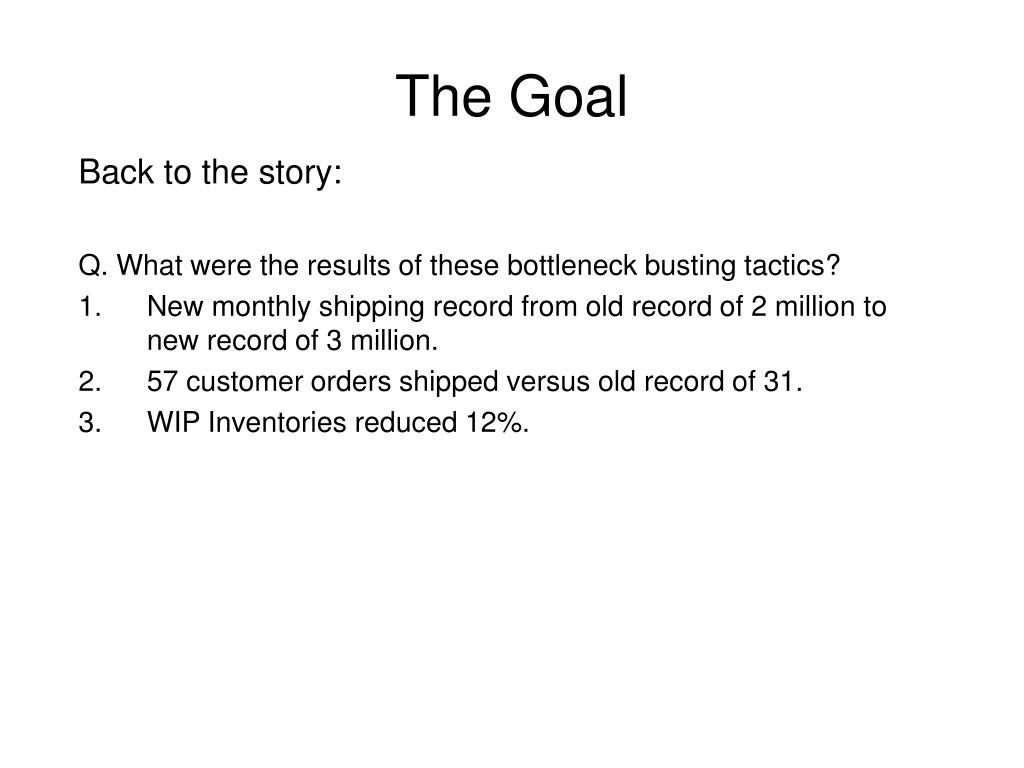 The Goal

Back to the story:

Q. What were the results of these bottleneck busting tactics?

1. New monthly shipping record from old record of 2 million to new record of 3 million.
2. 57 customer orders shipped versus old record of 31.
3. WIP Inventories reduced 12%.